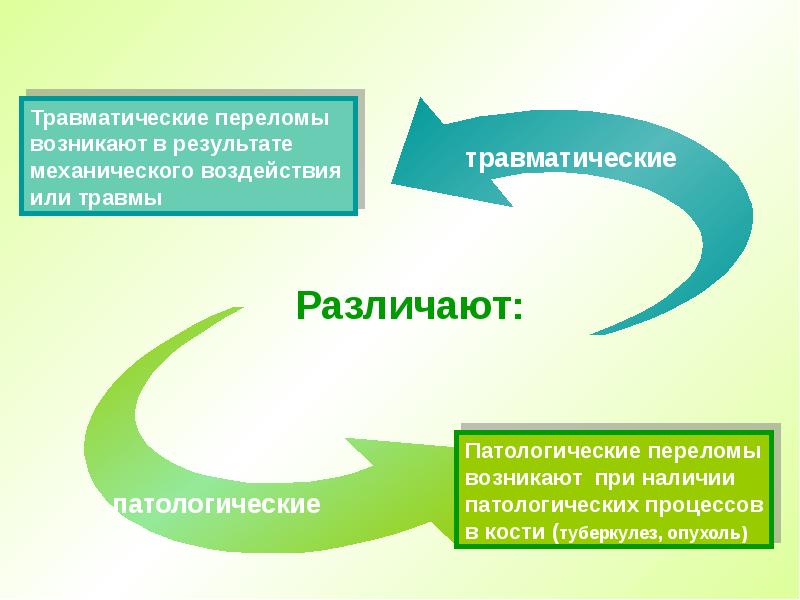 Травматические переломы возникают в результате механического воздействия или травмы

травматические

Различают:

патологические

Патологические переломы возникают при наличии патологических процессов в кости (туберкулез, опухоль)